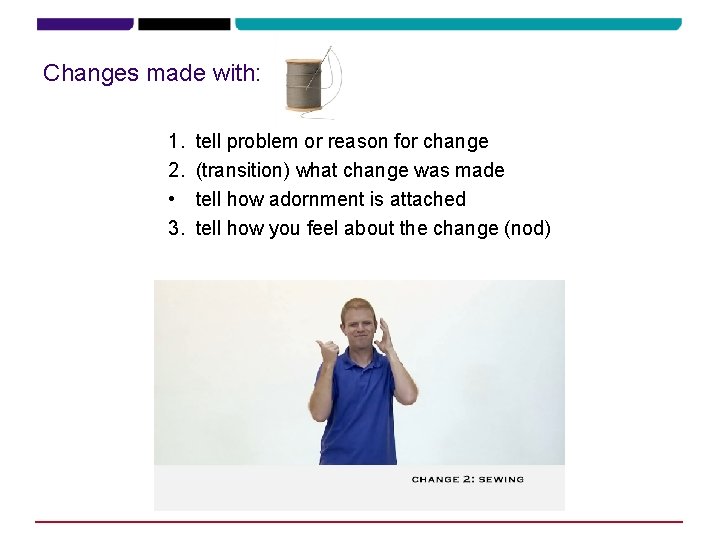 Changes made with:

1. tell problem or reason for change
2. (transition) what change was made
• tell how adornment is attached
3. tell how you feel about the change (nod)

CHANGE 2: SEWING